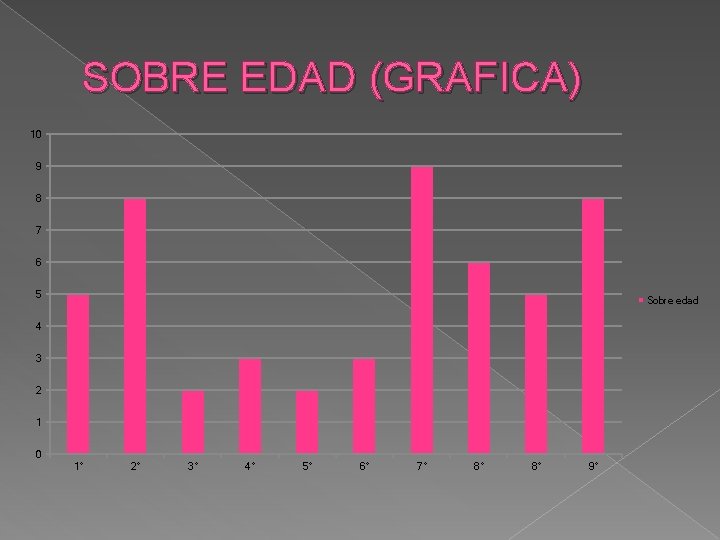 SOBRE EDAD (GRAFICA)

10
9
8
7
6
5
4
3
2
1
0

1° 2° 3° 4° 5° 6° 7° 8° 8° 9°

Sobre edad